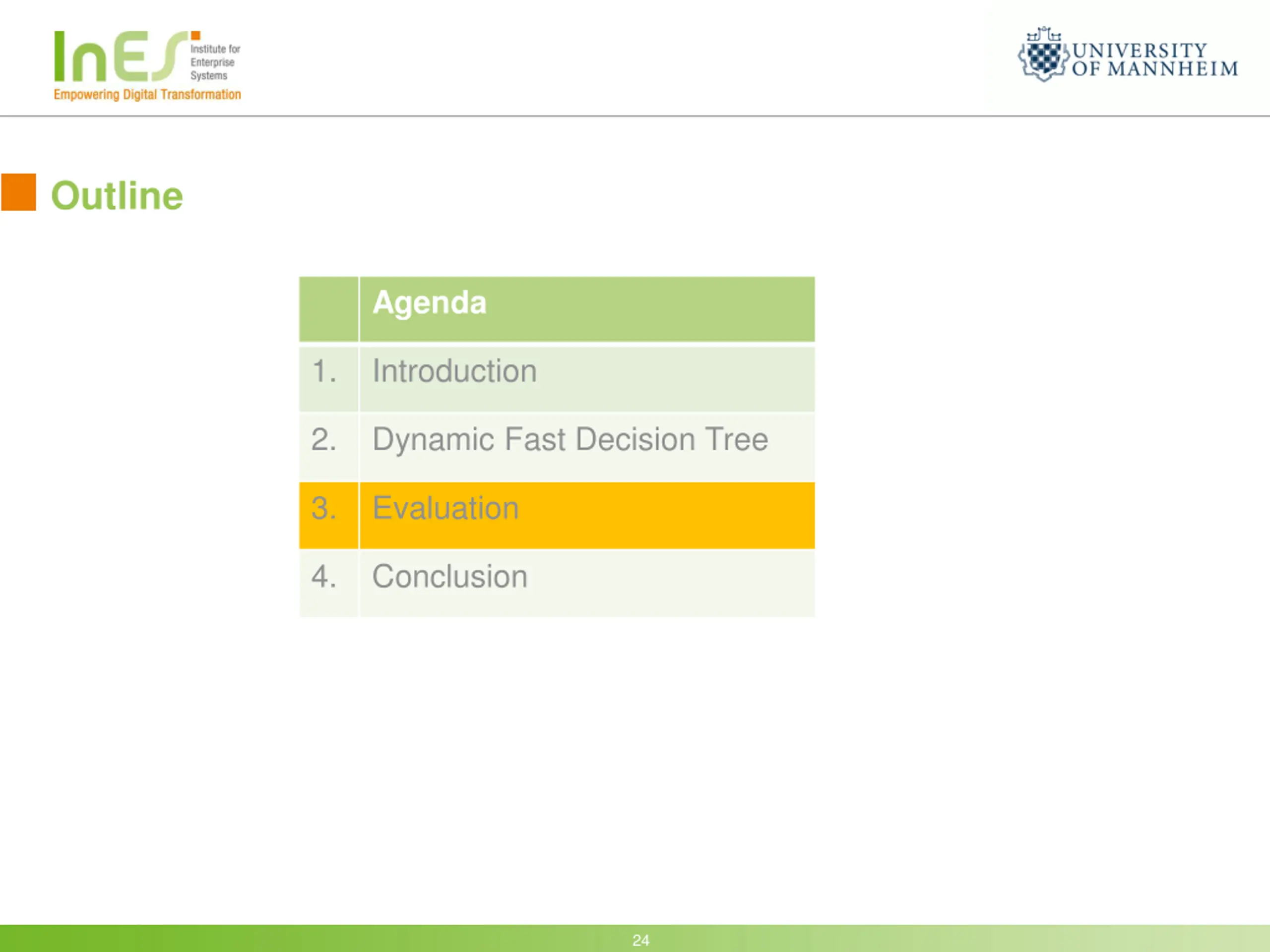 InES Institute for Enterprise Systems
Empowering Digital Transformation

UNIVERSITY OF MANNHEIM

Outline

| | Agenda |
|---|---|
| 1. | Introduction |
| 2. | Dynamic Fast Decision Tree |
| 3. | Evaluation |
| 4. | Conclusion |

24